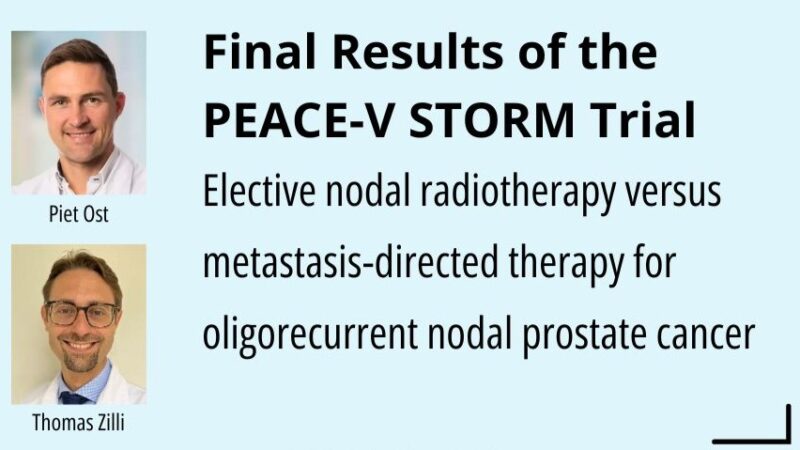 Piet Ost

Thomas Zilli

Final Results of the PEACE-V STORM Trial

Elective nodal radiotherapy versus metastasis-directed therapy for oligorecurrent nodal prostate cancer